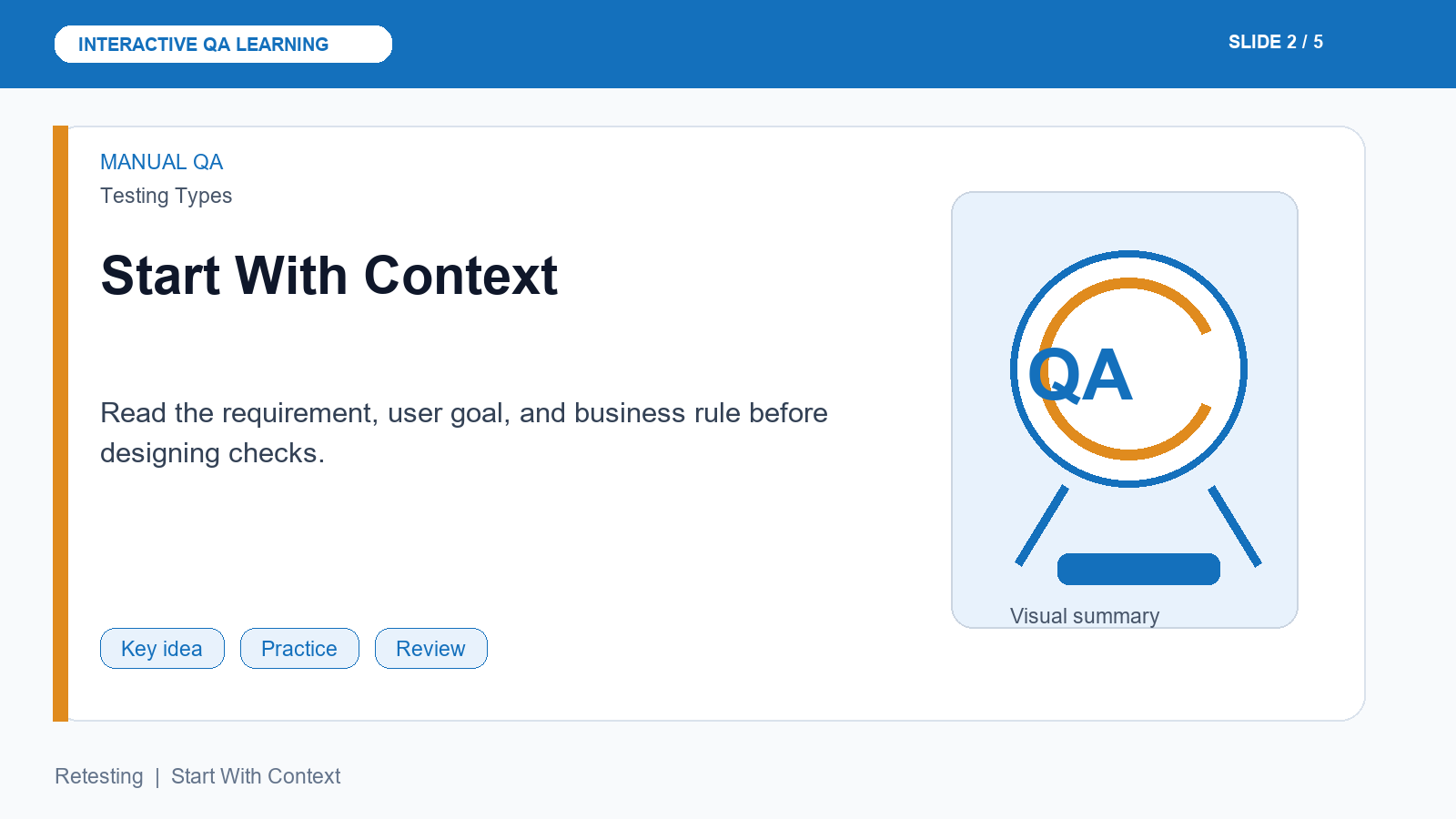 INTERACTIVE QA LEARNING

SLIDE 2 / 5

MANUAL QA

Testing Types

Start With Context

Read the requirement, user goal, and business rule before designing checks.

Key idea

Practice

Review

QA

Visual summary

Retesting | Start With Context